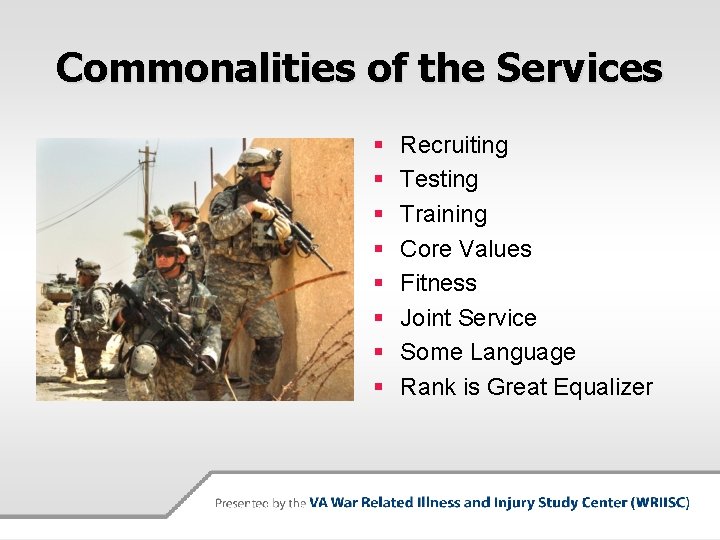 Commonalities of the Services

- Recruiting
- Testing
- Training
- Core Values
- Fitness
- Joint Service
- Some Language
- Rank is Great Equalizer

Presented by the VA War Related Illness and Injury Study Center (WRIISC)